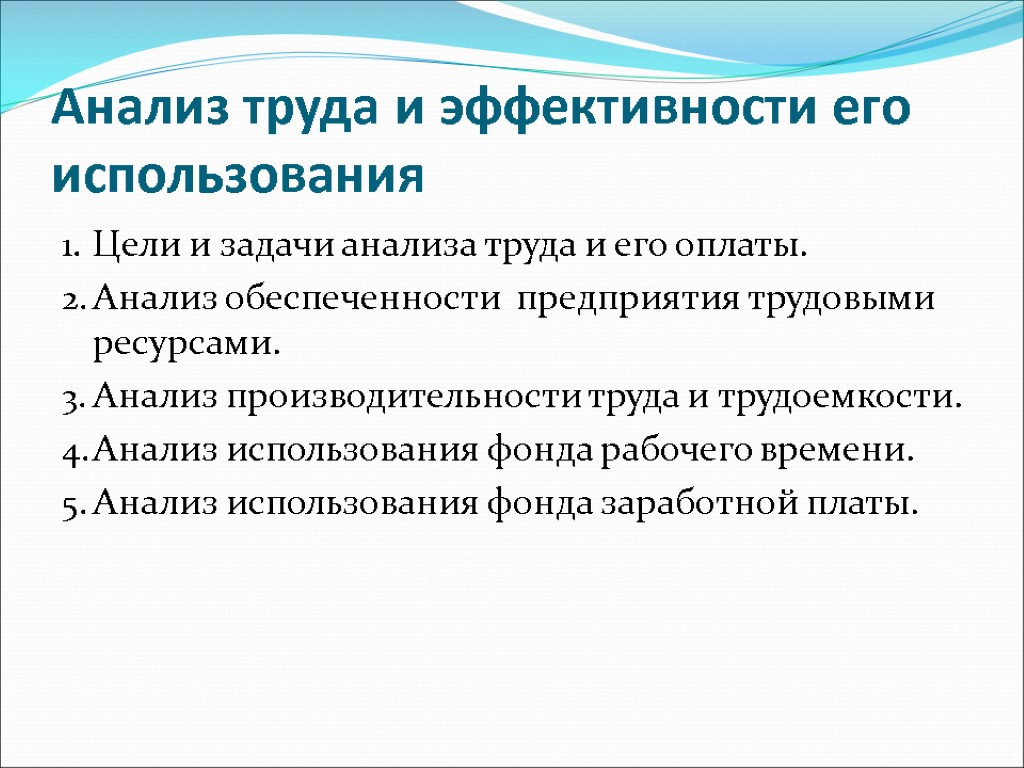 Анализ труда и эффективности его использования

1. Цели и задачи анализа труда и его оплаты.
2. Анализ обеспеченности предприятия трудовыми ресурсами.
3. Анализ производительности труда и трудоемкости.
4. Анализ использования фонда рабочего времени.
5. Анализ использования фонда заработной платы.